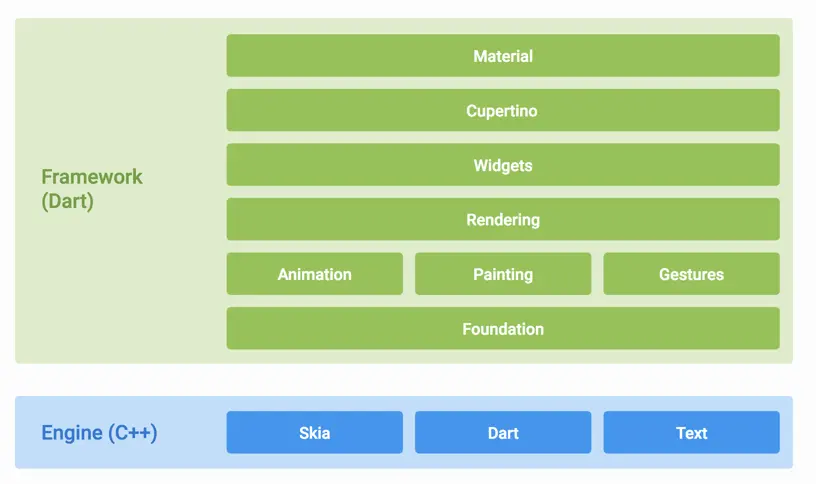 Framework (Dart)

Material

Cupertino

Widgets

Rendering

Animation

Painting

Gestures

Foundation

Engine (C++)

Skia

Dart

Text